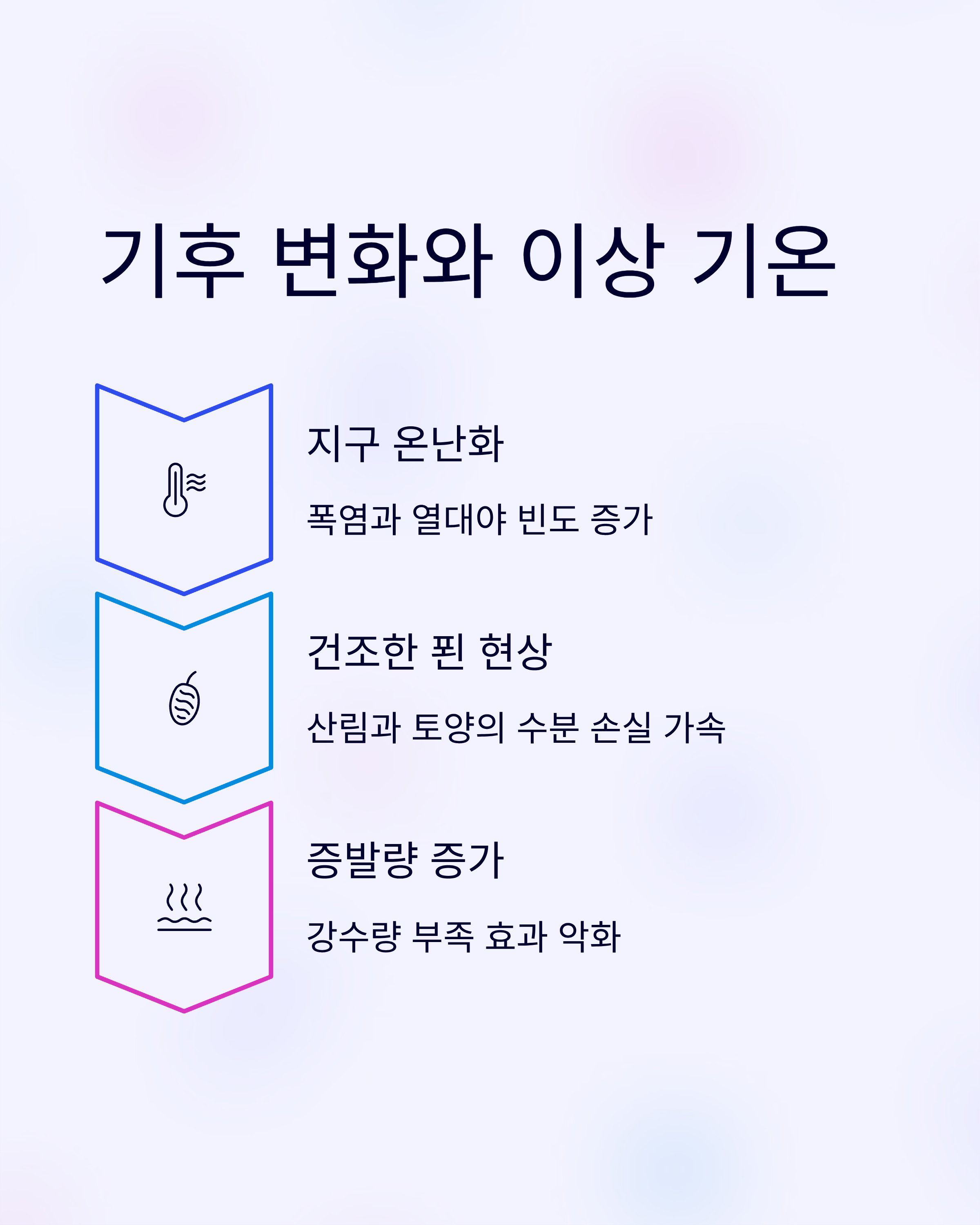 기후 변화와 이상 기온

지구 온난화

폭염과 열대야 빈도 증가

건조한 푄 현상

산림과 토양의 수분 손실 가속

증발량 증가

강수량 부족 효과 악화